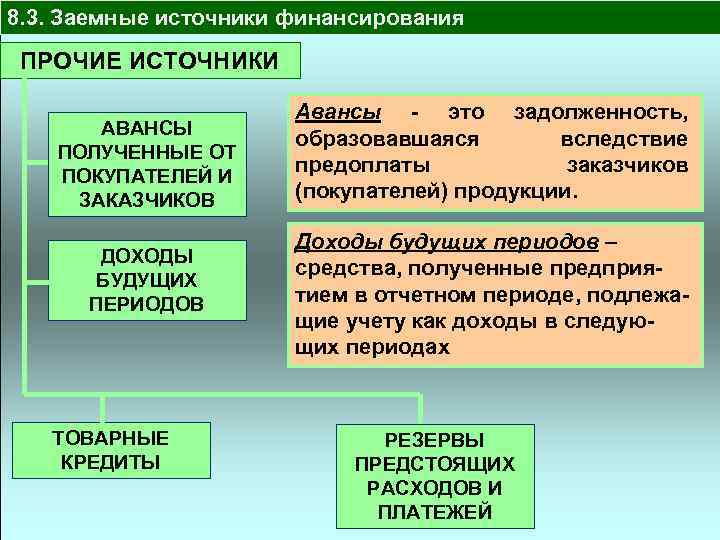 8.3. Заемные источники финансирования

ПРОЧИЕ ИСТОЧНИКИ

АВАНСЫ ПОЛУЧЕННЫЕ ОТ ПОКУПАТЕЛЕЙ И ЗАКАЗЧИКОВ

Авансы - это задолженность, образовавшаяся вследствие предоплаты заказчиков (покупателей) продукции.

ДОХОДЫ БУДУЩИХ ПЕРИОДОВ

Доходы будущих периодов – средства, полученные предприятием в отчетном периоде, подлежащие учету как доходы в следующих периодах

ТОВАРНЫЕ КРЕДИТЫ

РЕЗЕРВЫ ПРЕДСТОЯЩИХ РАСХОДОВ И ПЛАТЕЖЕЙ